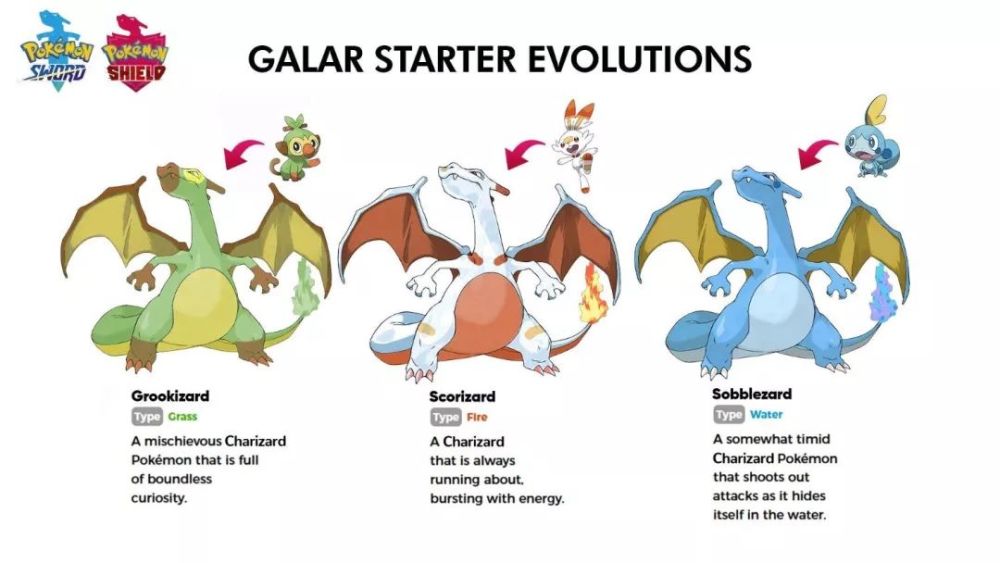 Pokémon SWORD
Pokémon SHIELD

GALAR STARTER EVOLUTIONS

Grookizard
Type Grass
A mischievous Charizard Pokémon that is full of boundless curiosity.

Scorizard
Type Fire
A Charizard that is always running about, bursting with energy.

Sobblezard
Type Water
A somewhat timid Charizard Pokémon that shoots out attacks as it hides itself in the water.